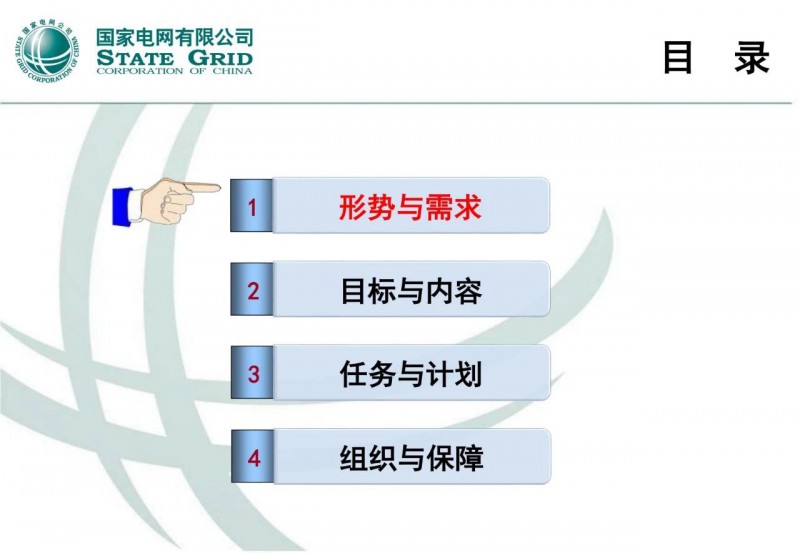 国家电网公司
STATE GRID CORPORATION OF CHINA
国家电网有限公司
STATE GRID
CORPORATION OF CHINA

目　录

1 形势与需求

2 目标与内容

3 任务与计划

4 组织与保障